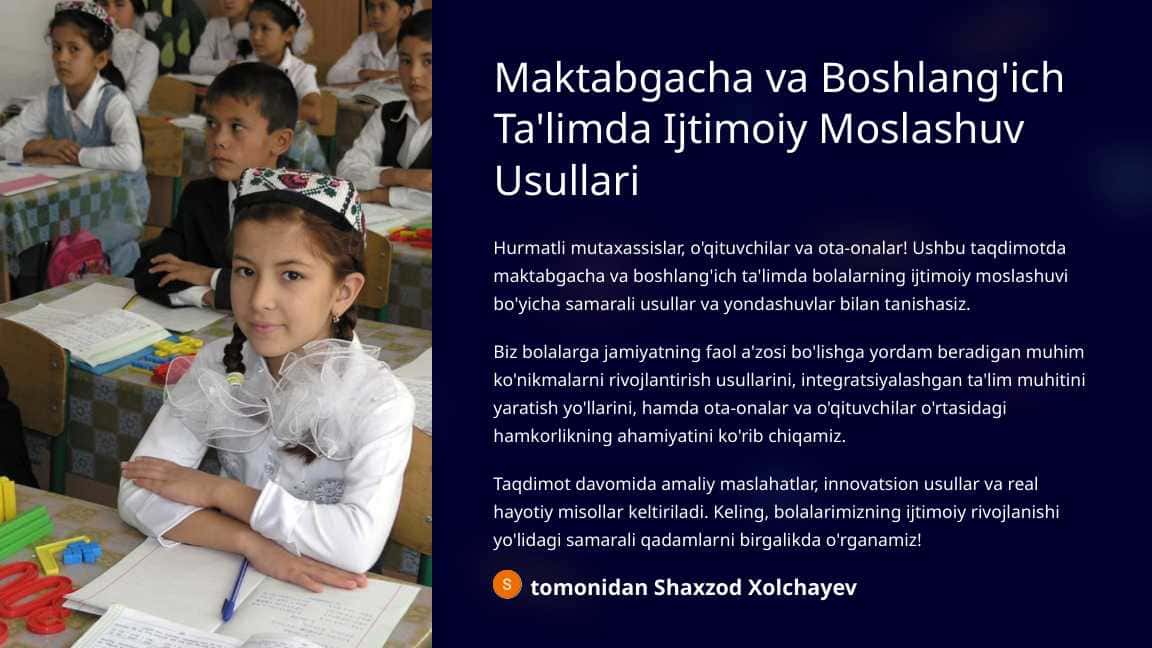 Maktabgacha va Boshlang'ich Ta'limda Ijtimoiy Moslashuv Usullari

Hurmatli mutaxassislar, o'qituvchilar va ota-onalar! Ushbu taqdimotda maktabgacha va boshlang'ich ta'limda bolalarning ijtimoiy moslashuvi bo'yicha samarali usullar va yondashuvlar bilan tanishasiz.

Biz bolalarga jamiyatning faol a'zosi bo'lishga yordam beradigan muhim ko'nikmalarni rivojlantirish usullarini, integratsiyalashgan ta'lim muhitini yaratish yo'llarini, hamda ota-onalar va o'qituvchilar o'rtasidagi hamkorlikning ahamiyatini ko'rib chiqamiz.

Taqdimot davomida amaliy maslahatlar, innovatsion usullar va real hayotiy misollar keltiriladi. Keling, bolalarimizning ijtimoiy rivojlanishi yo'lidagi samarali qadamlarni birgalikda o'rganamiz!

S tomonidan Shaxzod Xolchayev